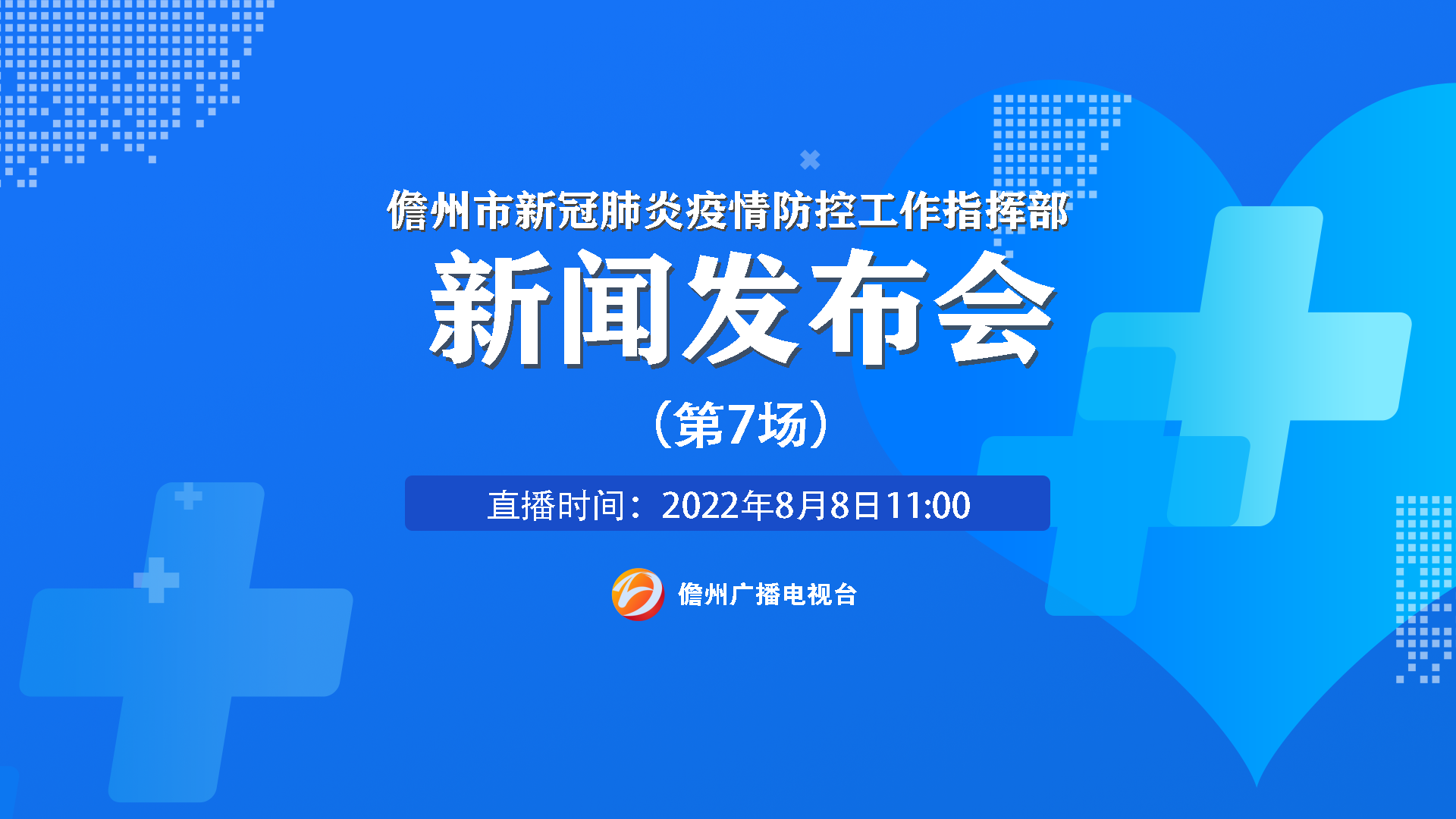 儋州市新冠肺炎疫情防控工作指挥部

新闻发布会

（第7场）

直播时间：2022年8月8日11:00

儋州广播电视台